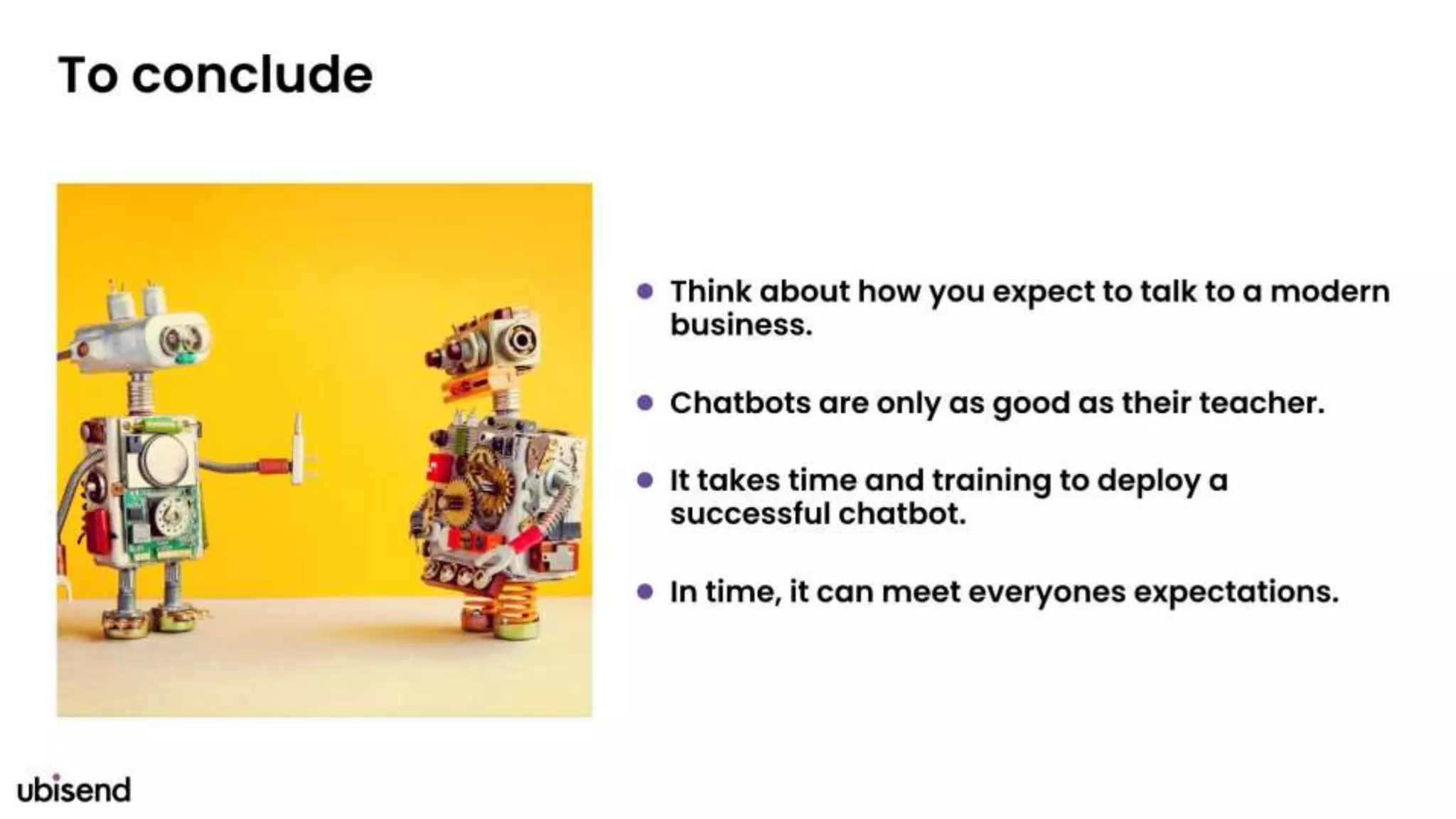 To conclude

- Think about how you expect to talk to a modern business.
- Chatbots are only as good as their teacher.
- It takes time and training to deploy a successful chatbot.
- In time, it can meet everyones expectations.

ubisend